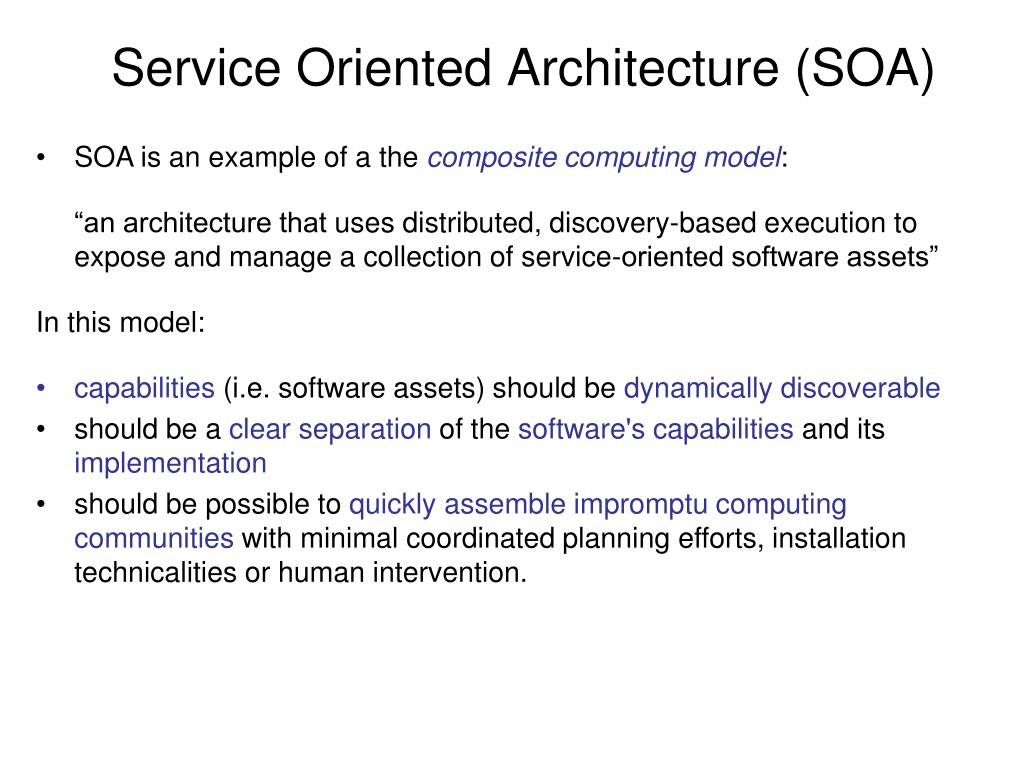 Service Oriented Architecture (SOA)

• SOA is an example of a the composite computing model:

“an architecture that uses distributed, discovery-based execution to expose and manage a collection of service-oriented software assets”

In this model:

• capabilities (i.e. software assets) should be dynamically discoverable
• should be a clear separation of the software's capabilities and its implementation
• should be possible to quickly assemble impromptu computing communities with minimal coordinated planning efforts, installation technicalities or human intervention.